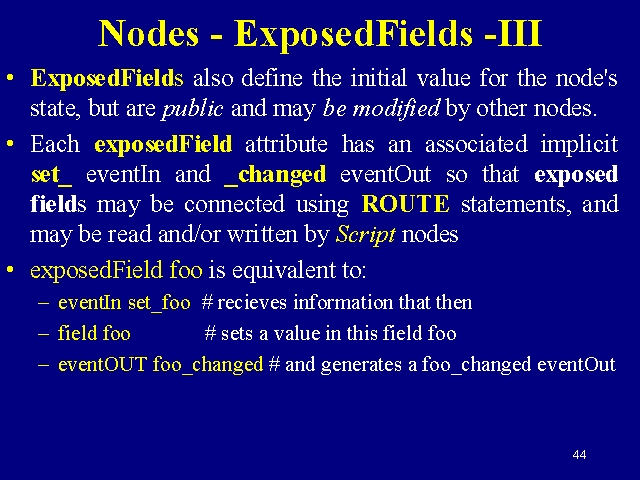 Nodes - ExposedFields -III

• ExposedFields also define the initial value for the node's state, but are public and may be modified by other nodes.

• Each exposedField attribute has an associated implicit set_ eventIn and _changed eventOut so that exposed fields may be connected using ROUTE statements, and may be read and/or written by Script nodes

• exposedField foo is equivalent to:

– eventIn set_foo # recieves information that then

– field foo # sets a value in this field foo

– eventOUT foo_changed # and generates a foo_changed eventOut

44